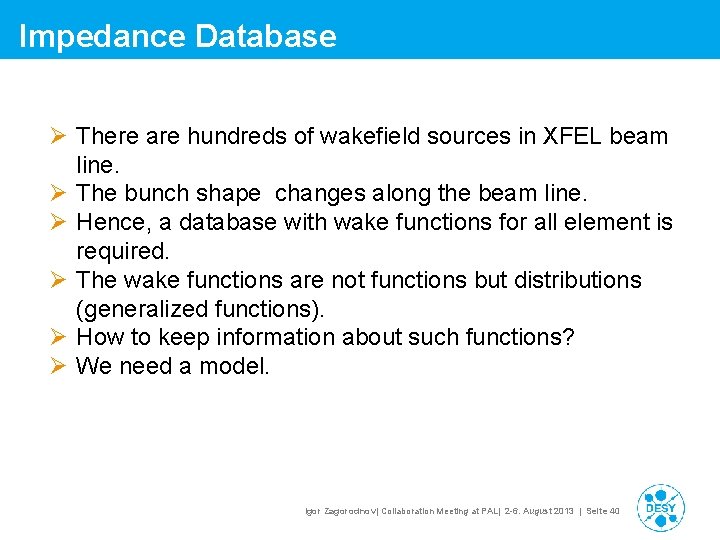 Impedance Database

➢ There are hundreds of wakefield sources in XFEL beam line.
➢ The bunch shape changes along the beam line.
➢ Hence, a database with wake functions for all element is required.
➢ The wake functions are not functions but distributions (generalized functions).
➢ How to keep information about such functions?
➢ We need a model.

Igor Zagorodnov| Collaboration Meeting at PAL| 2-6. August 2013 | Seite 40

DESY